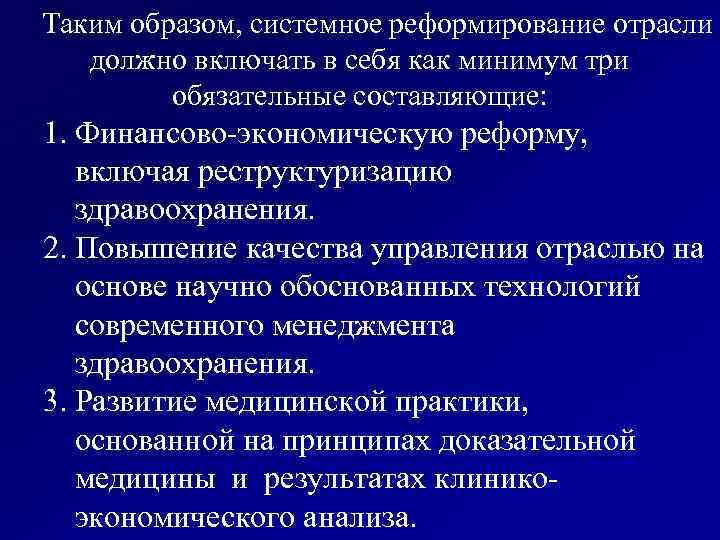 Таким образом, системное реформирование отрасли должно включать в себя как минимум три обязательные составляющие:

1. Финансово-экономическую реформу, включая реструктуризацию здравоохранения.
2. Повышение качества управления отраслью на основе научно обоснованных технологий современного менеджмента здравоохранения.
3. Развитие медицинской практики, основанной на принципах доказательной медицины и результатах клинико-экономического анализа.